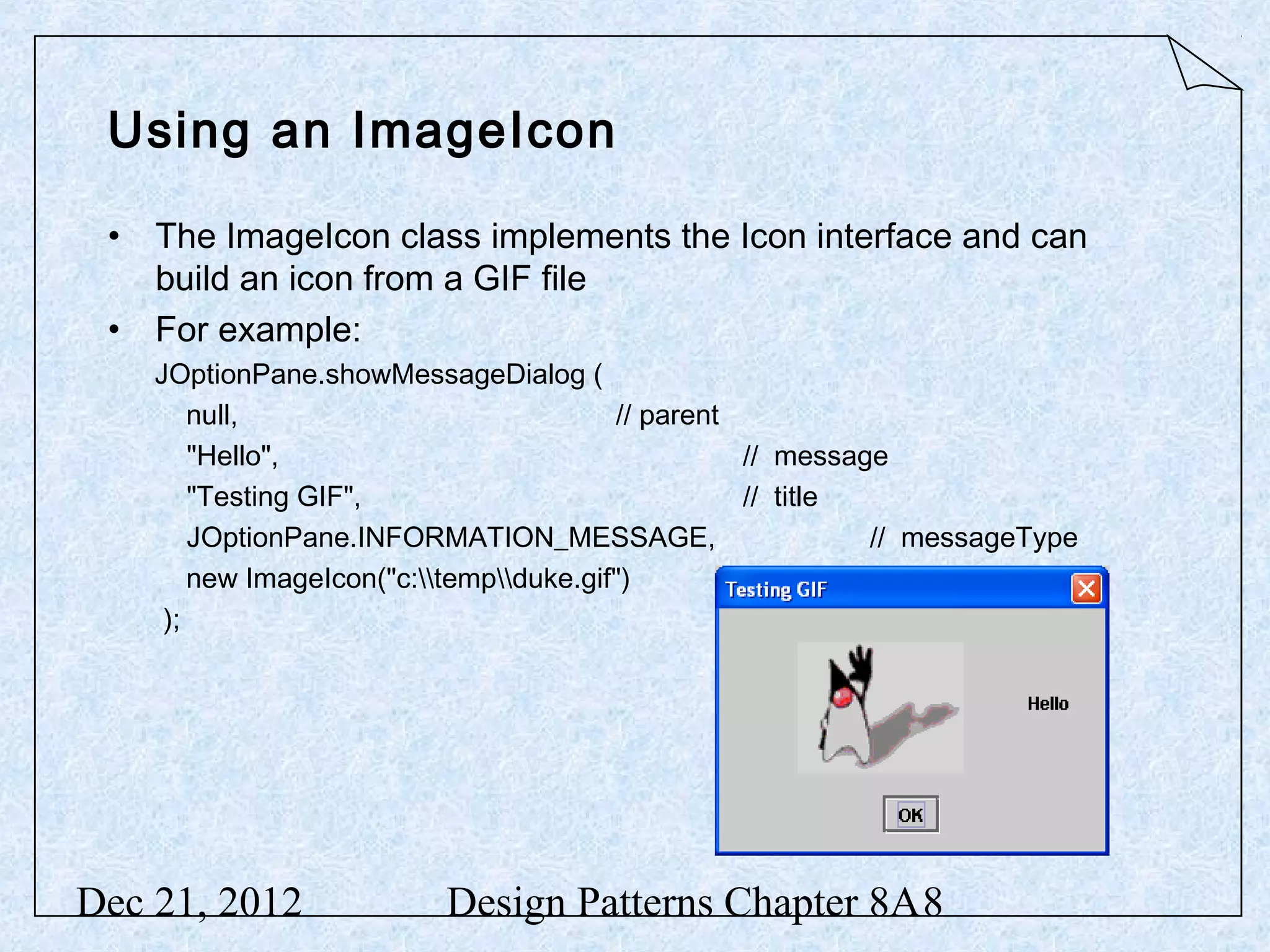 Using an ImageIcon

• The ImageIcon class implements the Icon interface and can build an icon from a GIF file
• For example:

JOptionPane.showMessageDialog (
null, // parent
"Hello", // message
"Testing GIF", // title
JOptionPane.INFORMATION_MESSAGE, // messageType
new ImageIcon("c:\\temp\\duke.gif")
);

Testing GIF

Hello

OK

Dec 21, 2012 Design Patterns Chapter 8A8